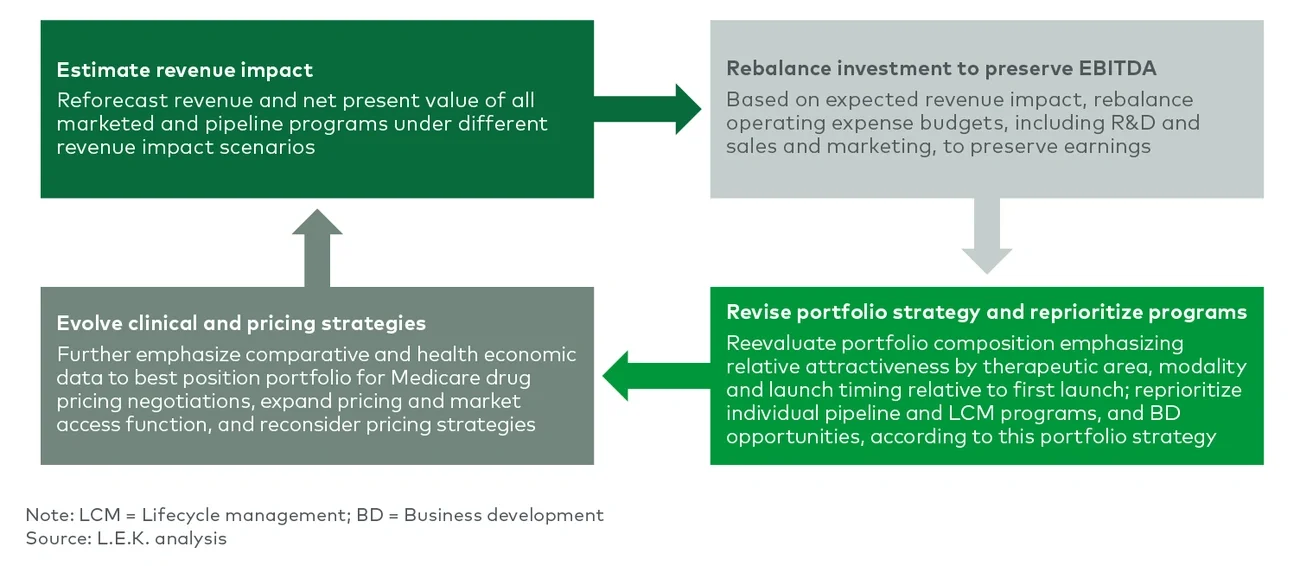 Estimate revenue impact
Reforecast revenue and net present value of all marketed and pipeline programs under different revenue impact scenarios

Rebalance investment to preserve EBITDA
Based on expected revenue impact, rebalance operating expense budgets, including R&D and sales and marketing, to preserve earnings

Revise portfolio strategy and reprioritize programs
Reevaluate portfolio composition emphasizing relative attractiveness by therapeutic area, modality and launch timing relative to first launch; reprioritize individual pipeline and LCM programs, and BD opportunities, according to this portfolio strategy

Evolve clinical and pricing strategies
Further emphasize comparative and health economic data to best position portfolio for Medicare drug pricing negotiations, expand pricing and market access function, and reconsider pricing strategies

Note: LCM = Lifecycle management; BD = Business development
Source: L.E.K. analysis